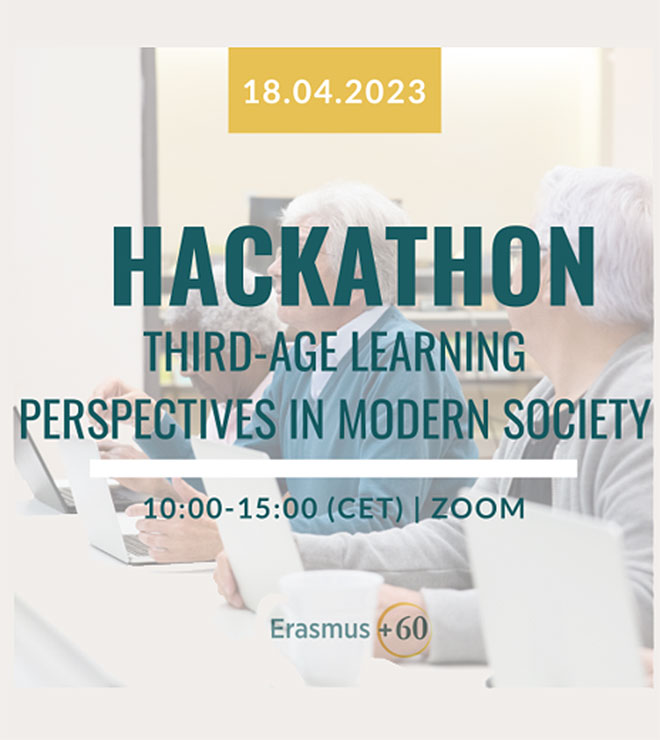 18.04.2023

HACKATHON

THIRD-AGE LEARNING PERSPECTIVES IN MODERN SOCIETY

10:00-15:00 (CET) | ZOOM

Erasmus +60